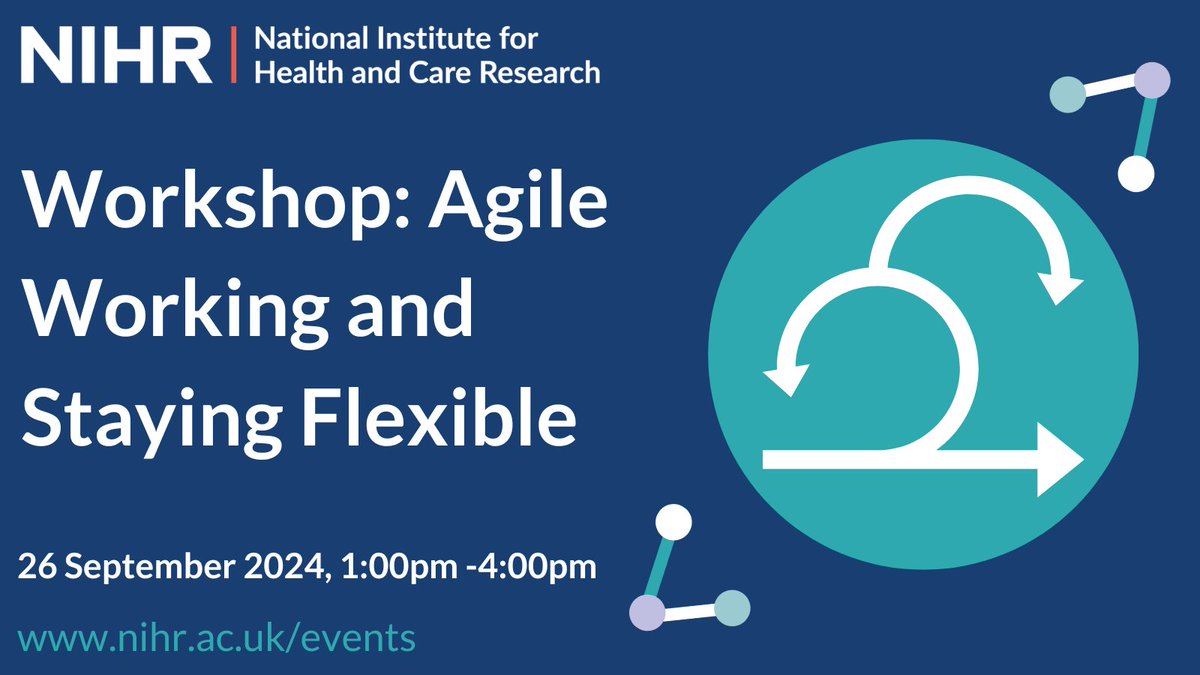 NIHR | National Institute for Health and Care Research

Workshop: Agile Working and Staying Flexible

26 September 2024, 1:00pm -4:00pm

www.nihr.ac.uk/events